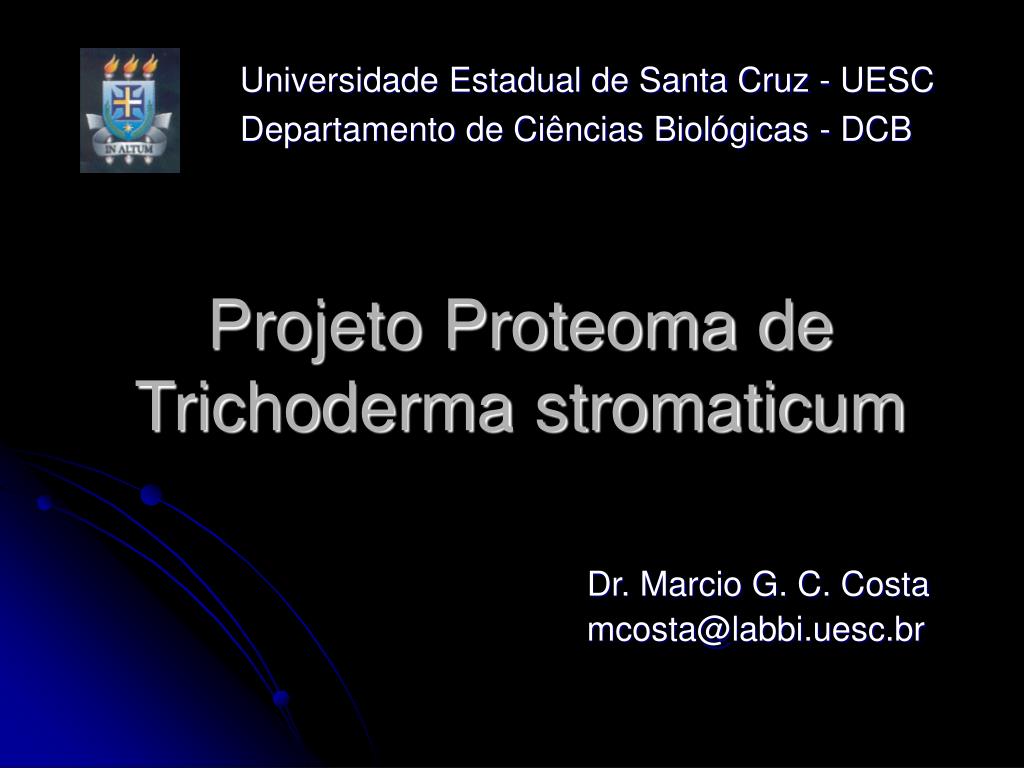 IN ALTUM

Universidade Estadual de Santa Cruz - UESC
Departamento de Ciências Biológicas - DCB

Projeto Proteoma de Trichoderma stromaticum

Dr. Marcio G. C. Costa
mcosta@labbi.uesc.br